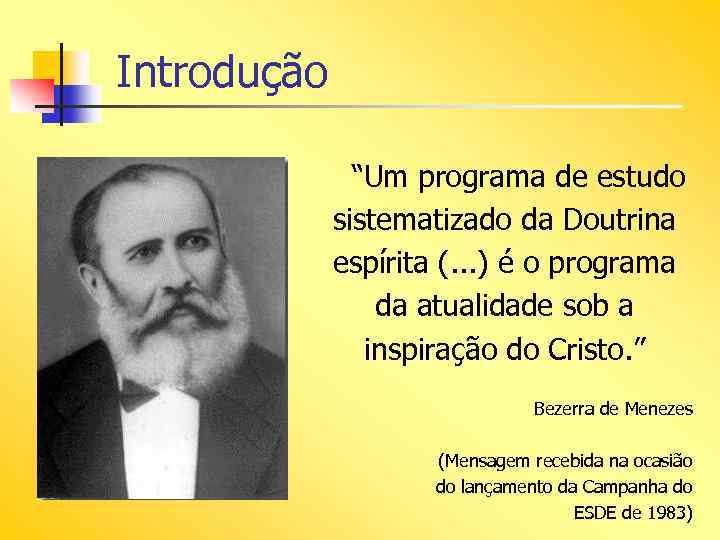 Introdução

"Um programa de estudo sistematizado da Doutrina espírita (...) é o programa da atualidade sob a inspiração do Cristo."

Bezerra de Menezes

(Mensagem recebida na ocasião do lançamento da Campanha do ESDE de 1983)